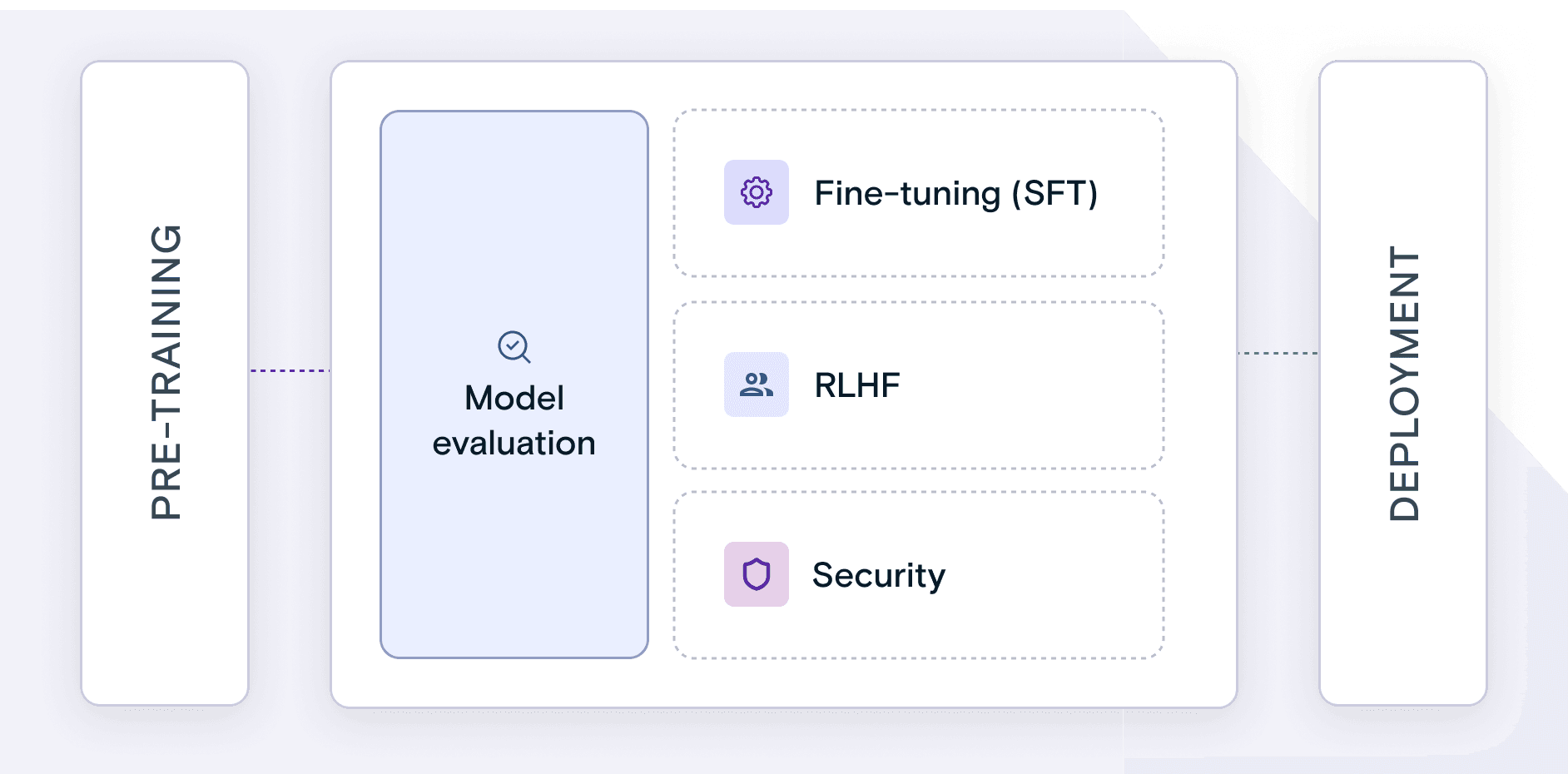 PRE-TRAINING

Model evaluation

Fine-tuning (SFT)

RLHF

Security

DEPLOYMENT